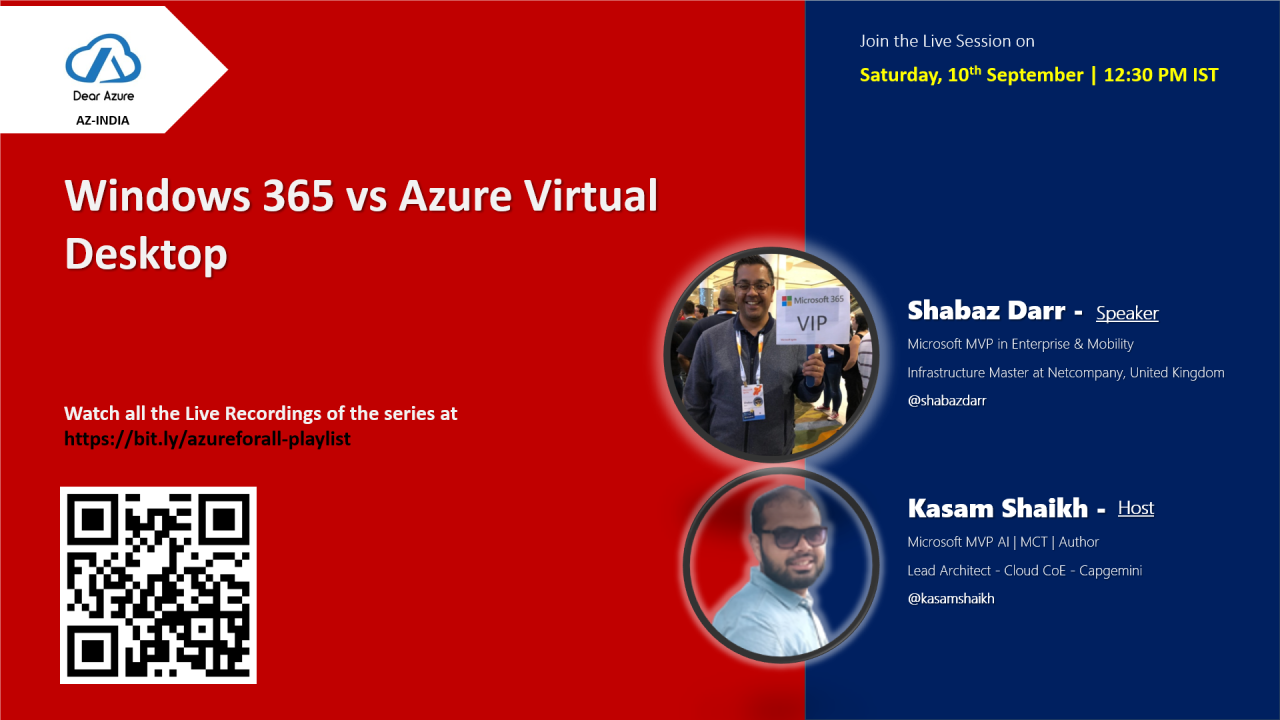 Dear Azure
AZ-INDIA

Windows 365 vs Azure Virtual Desktop

Watch all the Live Recordings of the series at https://bit.ly/azureforall-playlist

Join the Live Session on
Saturday, 10$^{th}$ September | 12:30 PM IST

Microsoft 365
VIP

Shabaz Darr - Speaker
Microsoft MVP in Enterprise & Mobility
Infrastructure Master at Netcompany, United Kingdom
@shabazdarr

Kasam Shaikh - Host
Microsoft MVP AI | MCT | Author
Lead Architect - Cloud CoE - Capgemini
@kasamshaikh